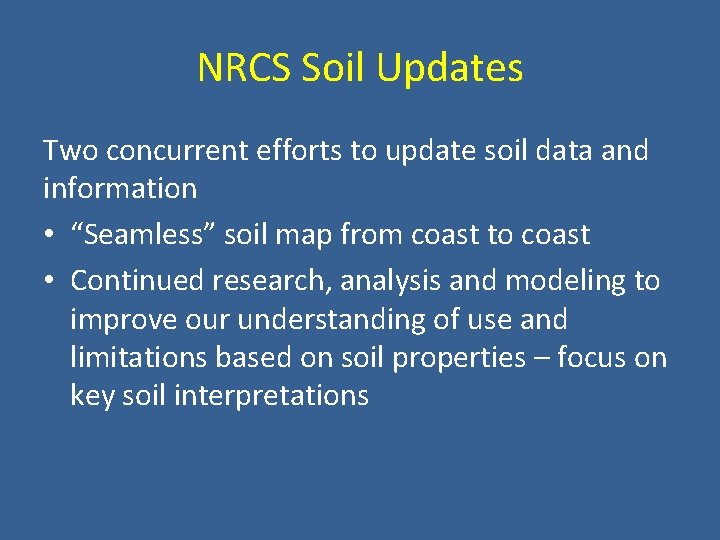 NRCS Soil Updates

Two concurrent efforts to update soil data and information

• “Seamless” soil map from coast to coast
• Continued research, analysis and modeling to improve our understanding of use and limitations based on soil properties – focus on key soil interpretations